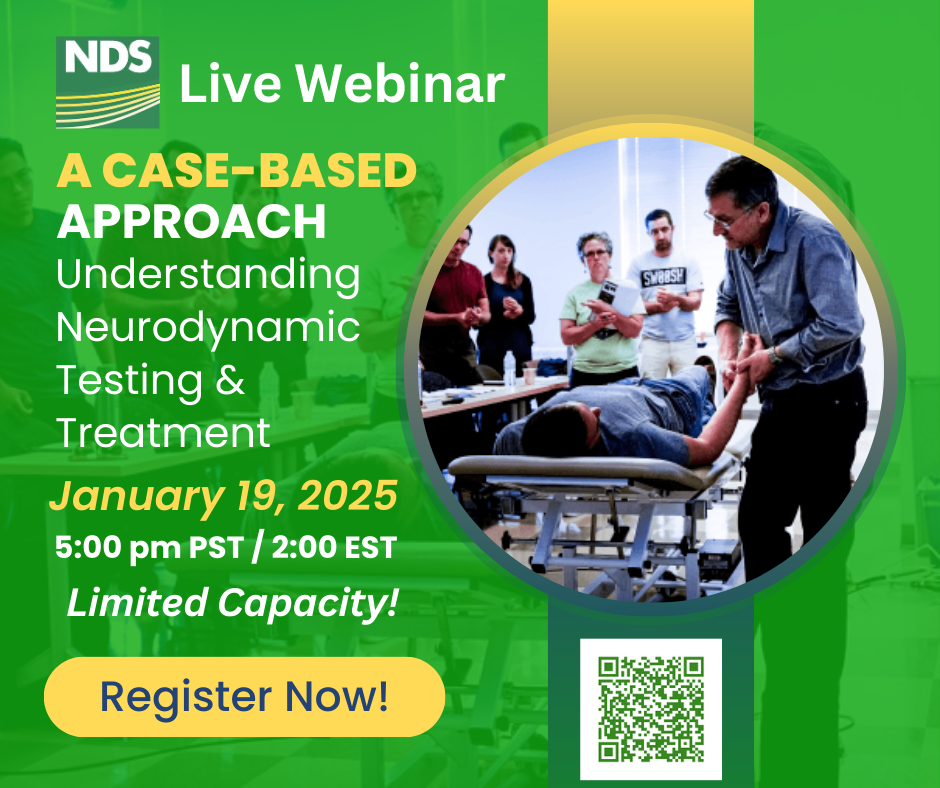 NDS

Live Webinar

A CASE-BASED APPROACH

Understanding Neurodynamic Testing & Treatment

January 19, 2025

5:00 pm PST / 2:00 EST

Limited Capacity!

Register Now!

SWOOSH